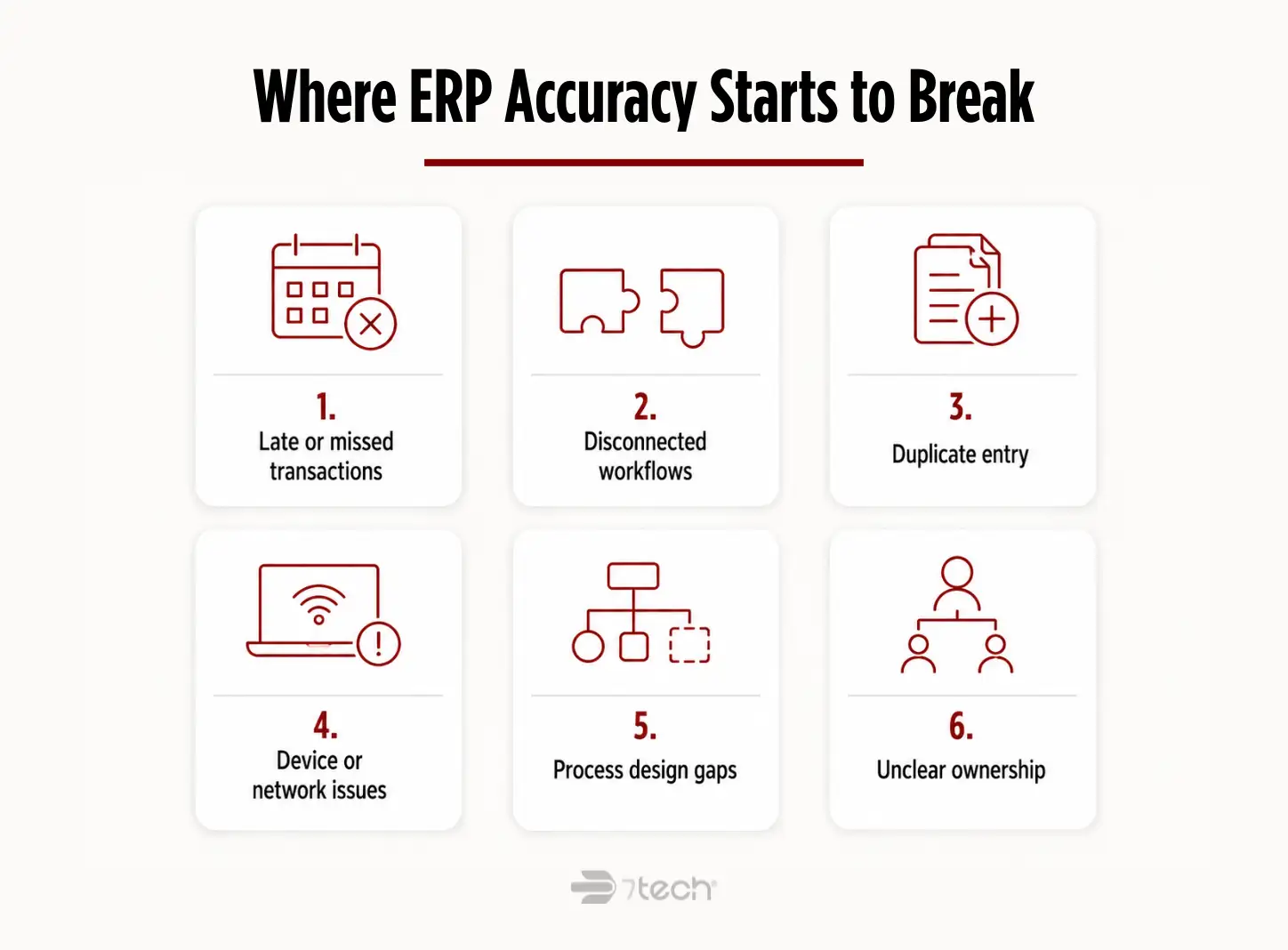 Where ERP Accuracy Starts to Break

1.
Late or missed transactions

2.
Disconnected workflows

3.
Duplicate entry

4.
Device or network issues

5.
Process design gaps

6.
Unclear ownership

7tech